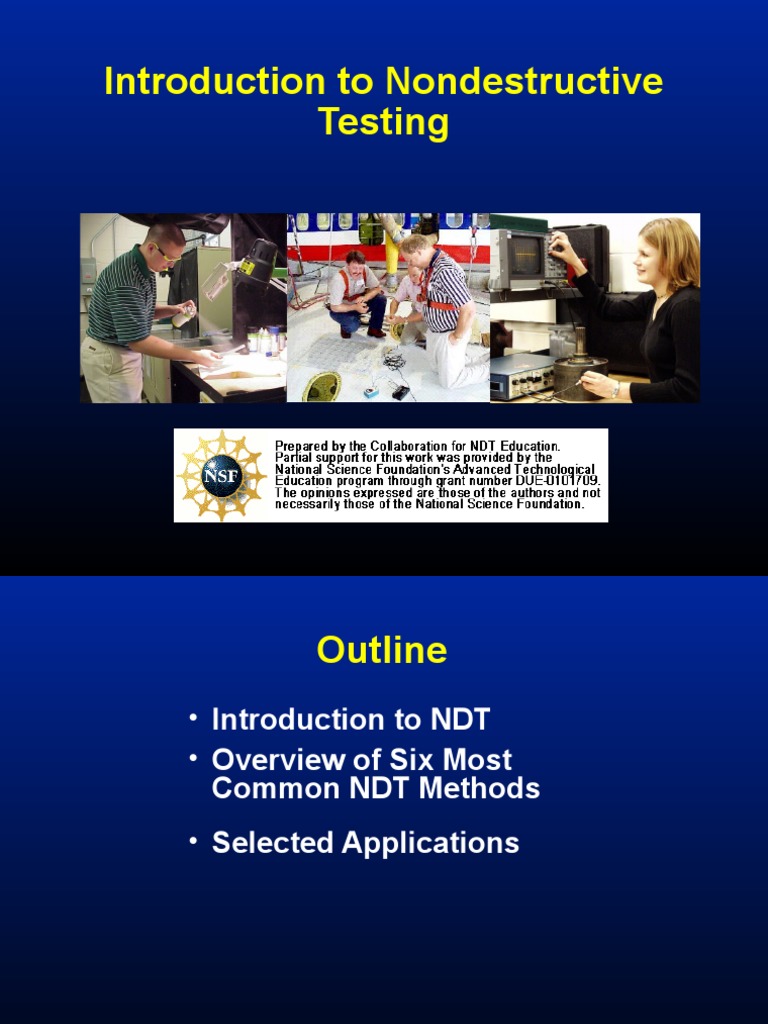 Introduction to Nondestructive Testing

NSF

Prepared by the Collaboration for NDT Education. Partial support for this work was provided by the National Science Foundation's Advanced Technological Education program through grant number DUE-0101709. The opinions expressed are those of the authors and not necessarily those of the National Science Foundation.

Outline

• Introduction to NDT
• Overview of Six Most Common NDT Methods
• Selected Applications